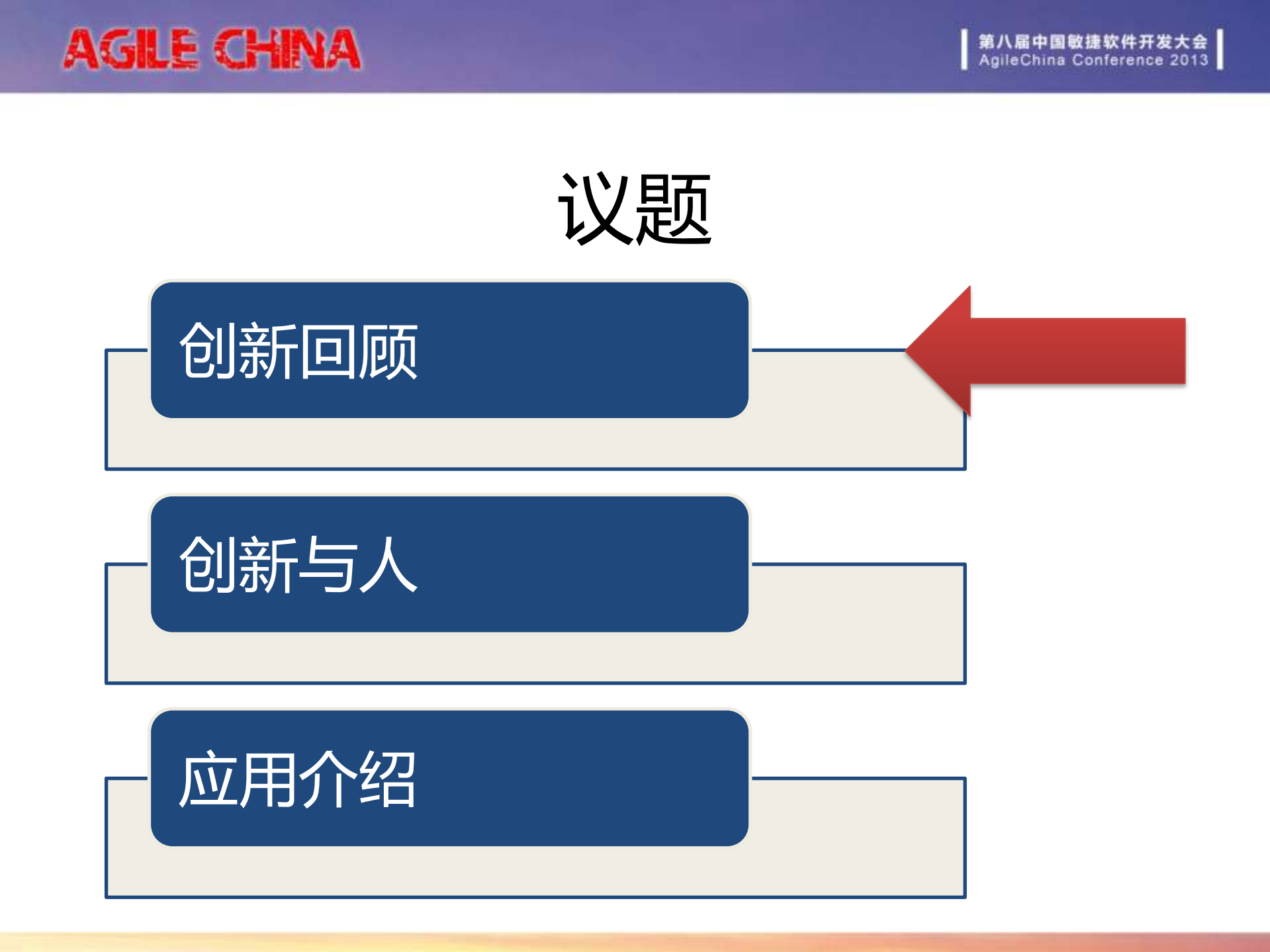 AGILE CHINA

第八届中国敏捷软件开发大会
AgileChina Conference 2013

议题

创新回顾

创新与人

应用介绍